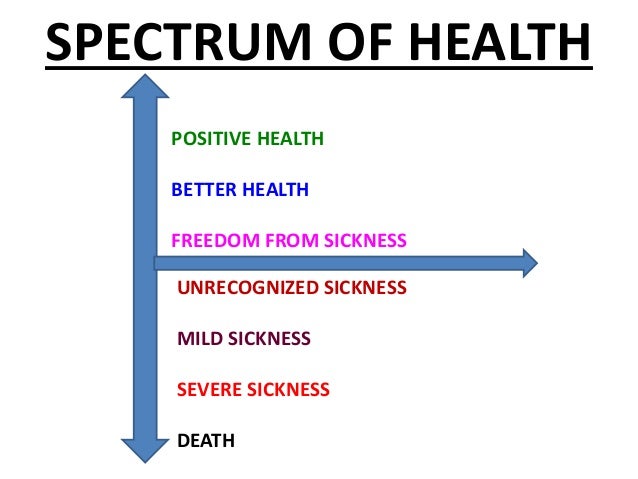 SPECTRUM OF HEALTH

POSITIVE HEALTH

BETTER HEALTH

FREEDOM FROM SICKNESS

UNRECOGNIZED SICKNESS

MILD SICKNESS

SEVERE SICKNESS

DEATH